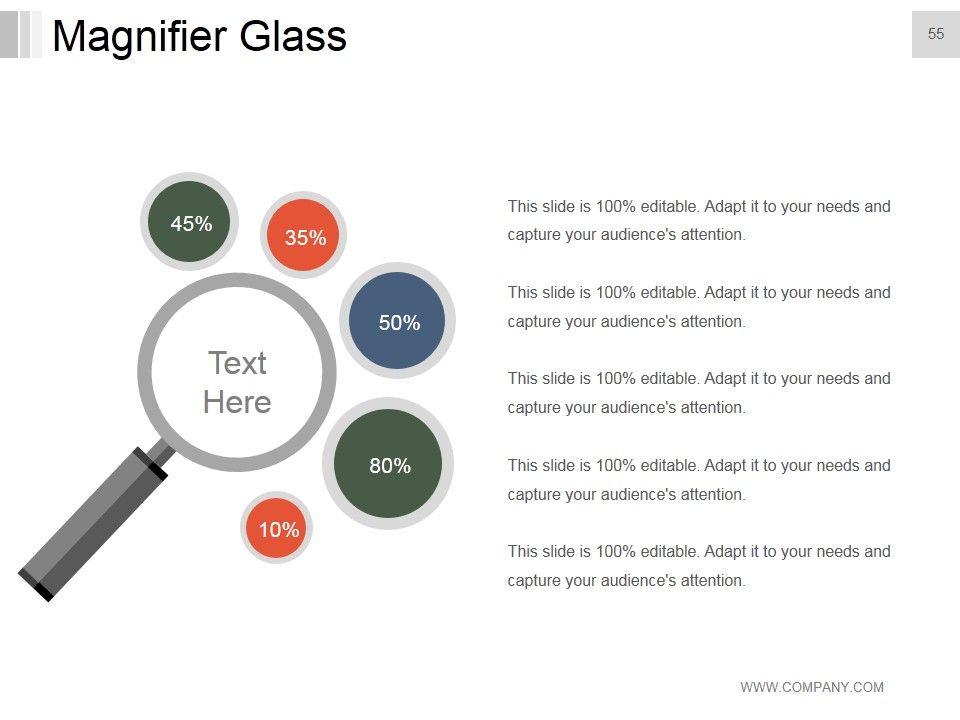 Magnifier Glass

55

45%

35%

50%

Text Here

80%

10%

This slide is 100% editable. Adapt it to your needs and capture your audience's attention.

This slide is 100% editable. Adapt it to your needs and capture your audience's attention.

This slide is 100% editable. Adapt it to your needs and capture your audience's attention.

This slide is 100% editable. Adapt it to your needs and capture your audience's attention.

This slide is 100% editable. Adapt it to your needs and capture your audience's attention.

WWW.COMPANY.COM